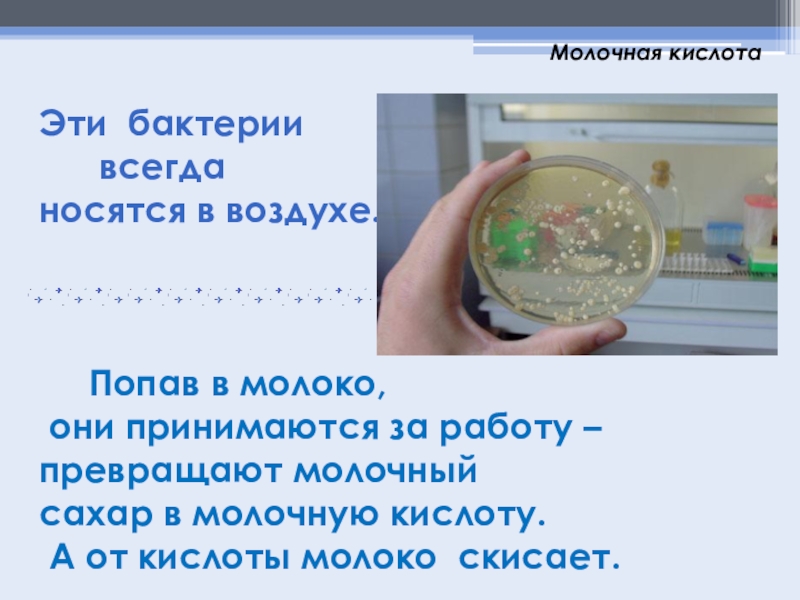 Молочная кислота

Эти бактерии всегда носятся в воздухе.

Попав в молоко, они принимаются за работу – превращают молочный сахар в молочную кислоту. А от кислоты молоко скисает.